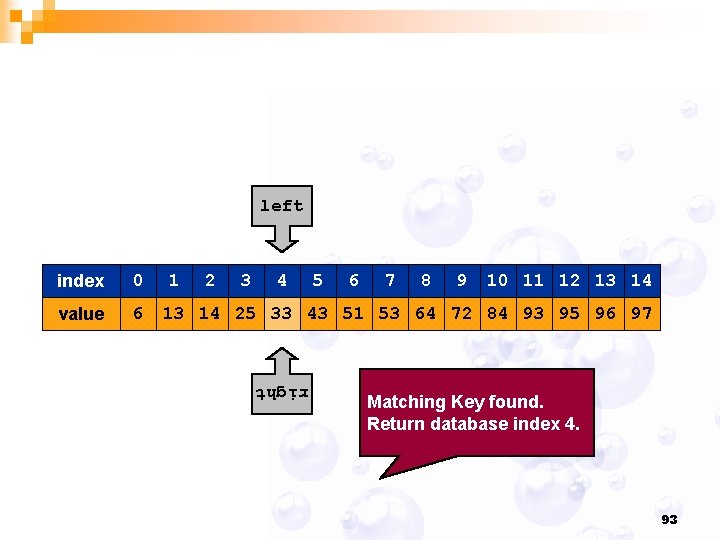 left

| index | 0 | 1 | 2 | 3 | 4 | 5 | 6 | 7 | 8 | 9 | 10 | 11 | 12 | 13 | 14 |
|---|---|---|---|---|---|---|---|---|---|---|---|---|---|---|---|
| value | 6 | 13 | 14 | 25 | 33 | 43 | 51 | 53 | 64 | 72 | 84 | 93 | 95 | 96 | 97 |

right

Matching Key found.
Return database index 4.

93